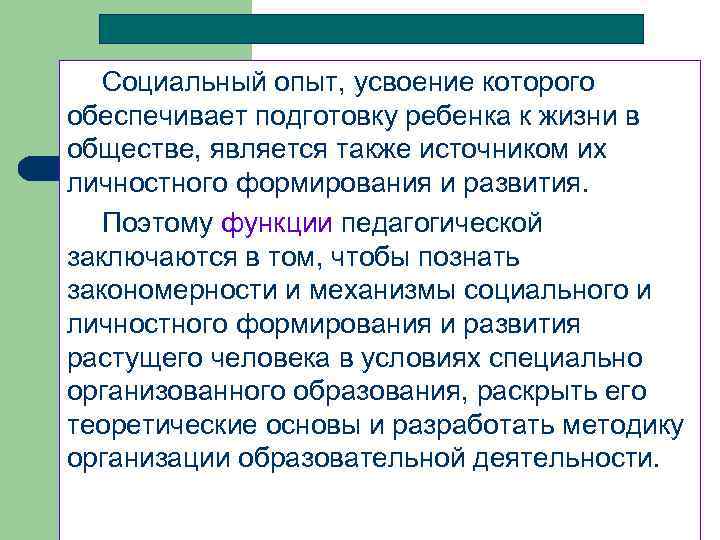 Социальный опыт, усвоение которого обеспечивает подготовку ребенка к жизни в обществе, является также источником их личностного формирования и развития.

Поэтому функции педагогической заключаются в том, чтобы познать закономерности и механизмы социального и личностного формирования и развития растущего человека в условиях специально организованного образования, раскрыть его теоретические основы и разработать методику организации образовательной деятельности.